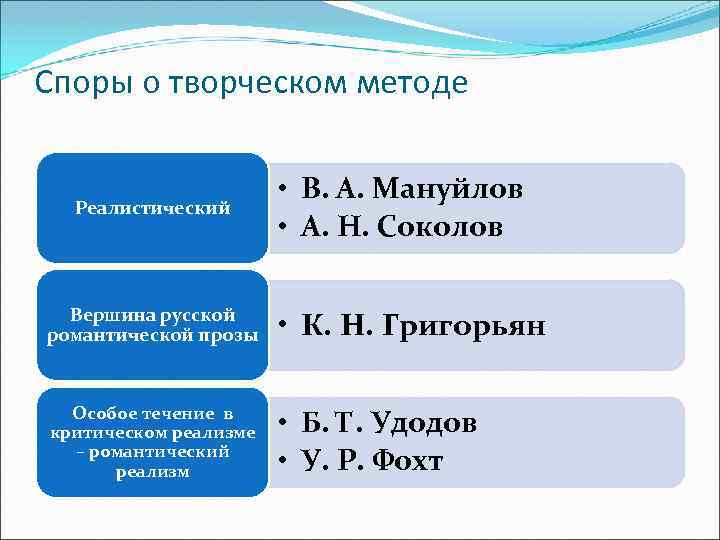 Споры о творческом методе

Реалистический

• В. А. Мануйлов
• А. Н. Соколов

Вершина русской романтической прозы

• К. Н. Григорьян

Особое течение в критическом реализме – романтический реализм

• Б. Т. Удодов
• У. Р. Фохт